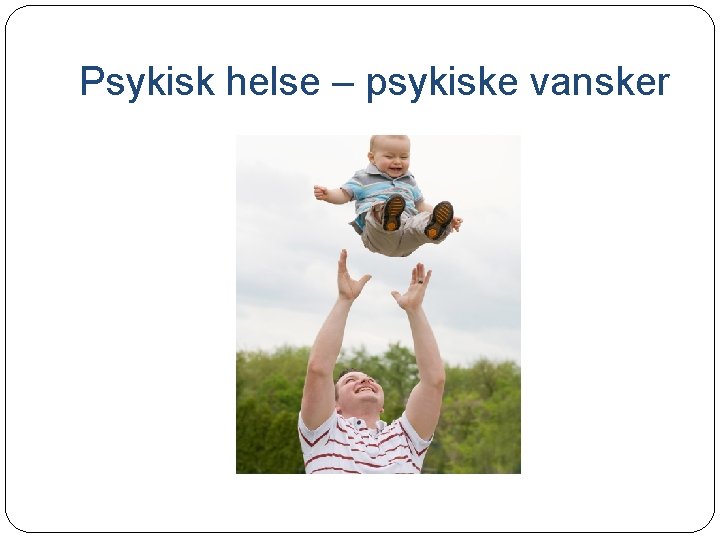 Psykisk helse – psykiske vansker